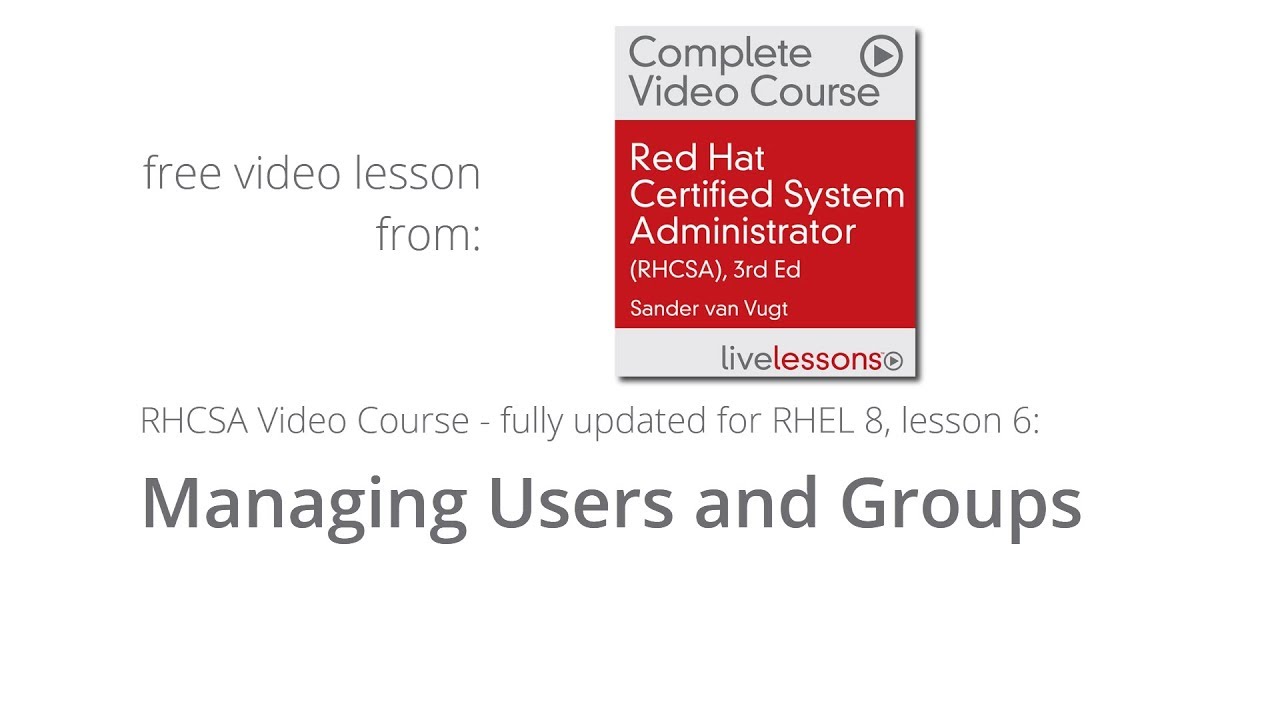 free video lesson
from:

Complete
Video Course

Red Hat
Certified System
Administrator
(RHCSA), 3rd Ed

Sander van Vugt

livelessons

RHCSA Video Course - fully updated for RHEL 8, lesson 6:

Managing Users and Groups